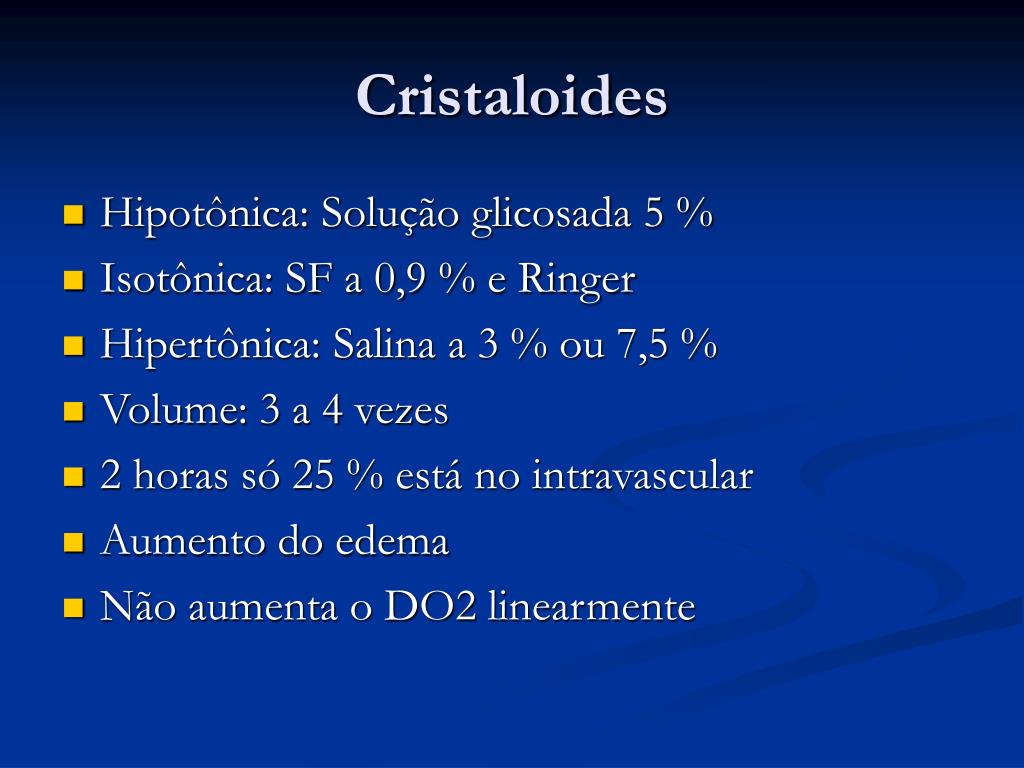 Cristaloides

- Hipotônica: Solução glicosada 5 %
- Isotônica: SF a 0,9 % e Ringer
- Hipertônica: Salina a 3 % ou 7,5 %
- Volume: 3 a 4 vezes
- 2 horas só 25 % está no intravascular
- Aumento do edema
- Não aumenta o DO2 linearmente